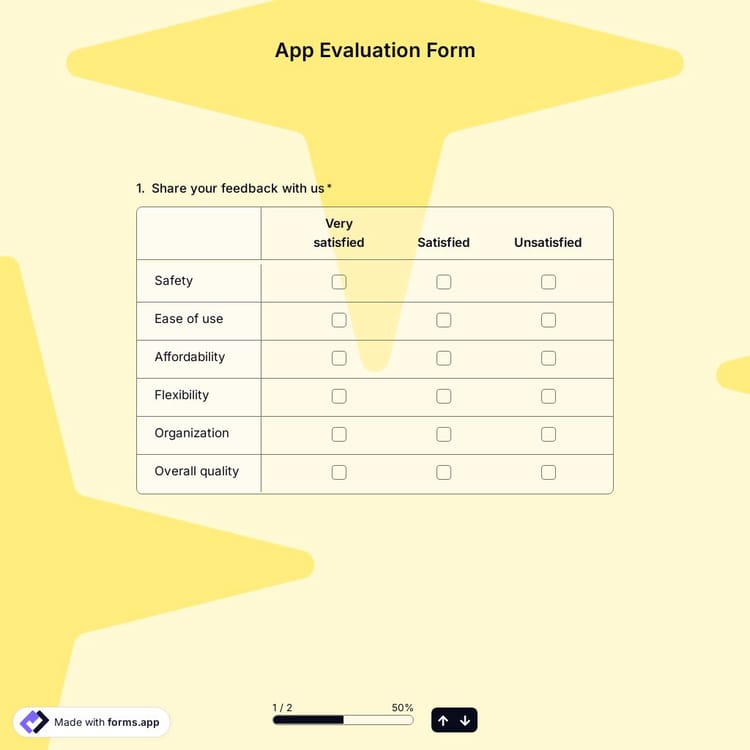 App Evaluation Form

1. Share your feedback with us *

| | Very satisfied | Satisfied | Unsatisfied |
|---|---|---|---|
| Safety | ☐ | ☐ | ☐ |
| Ease of use | ☐ | ☐ | ☐ |
| Affordability | ☐ | ☐ | ☐ |
| Flexibility | ☐ | ☐ | ☐ |
| Organization | ☐ | ☐ | ☐ |
| Overall quality | ☐ | ☐ | ☐ |

Made with forms.app

1 / 2

50%